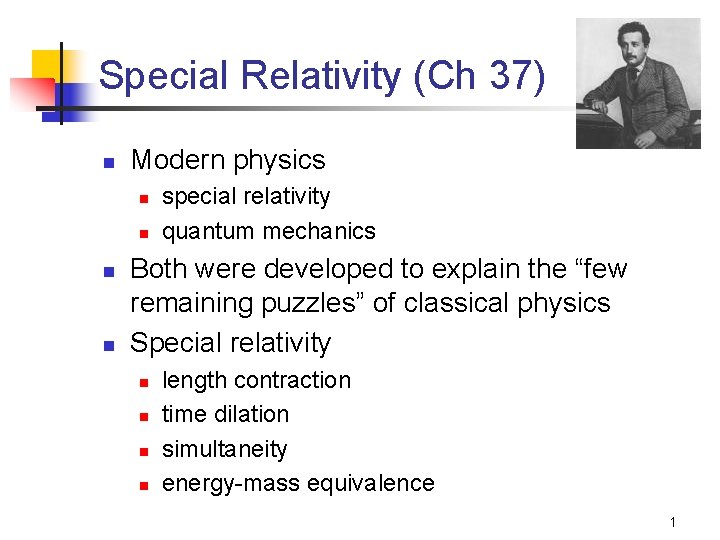 Special Relativity (Ch 37)

- Modern physics
  - special relativity
  - quantum mechanics
- Both were developed to explain the “few remaining puzzles” of classical physics
- Special relativity
  - length contraction
  - time dilation
  - simultaneity
  - energy-mass equivalence

1